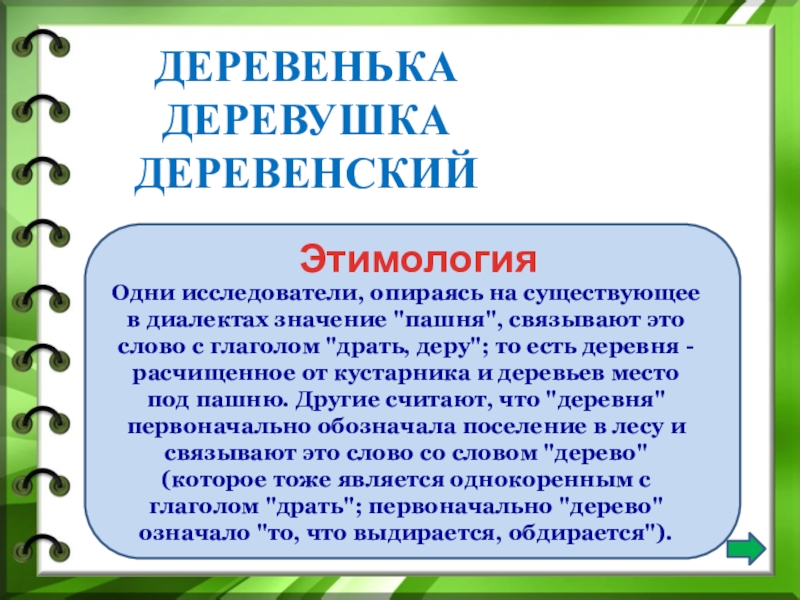 ДЕРЕВЕНЬКА
ДЕРЕВУШКА
ДЕРЕВЕНСКИЙ

Этимология

Одни исследователи, опираясь на существующее в диалектах значение "пашня", связывают это слово с глаголом "драть, деру"; то есть деревня - расчищенное от кустарника и деревьев место под пашню. Другие считают, что "деревня" первоначально обозначала поселение в лесу и связывают это слово со словом "дерево" (которое тоже является однокоренным с глаголом "драть"; первоначально "дерево" означало "то, что выдирается, обдирается").